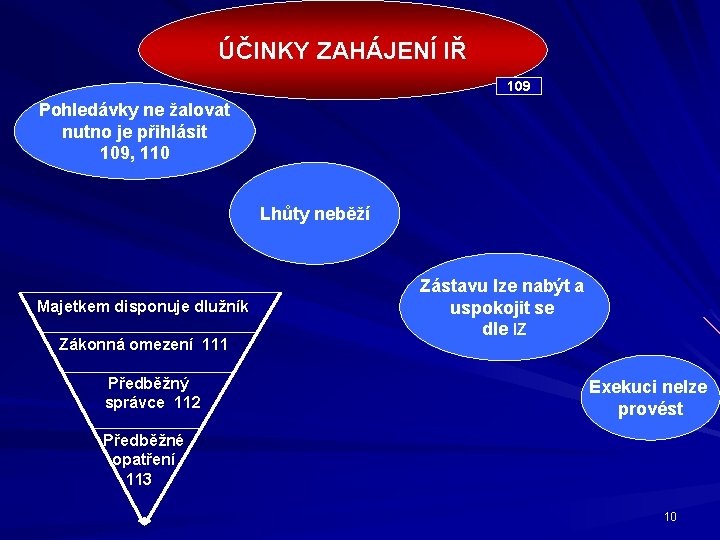 ÚČINKY ZAHÁJENÍ IŘ

109

Pohledávky ne žalovat nutno je přihlásit 109, 110

Lhůty neběží

Zástavu lze nabýt a uspokojit se dle IZ

Exekuci nelze provést

Majetkem disponuje dlužník

Zákonná omezení 111

Předběžný správce 112

Předběžné opatření 113

10